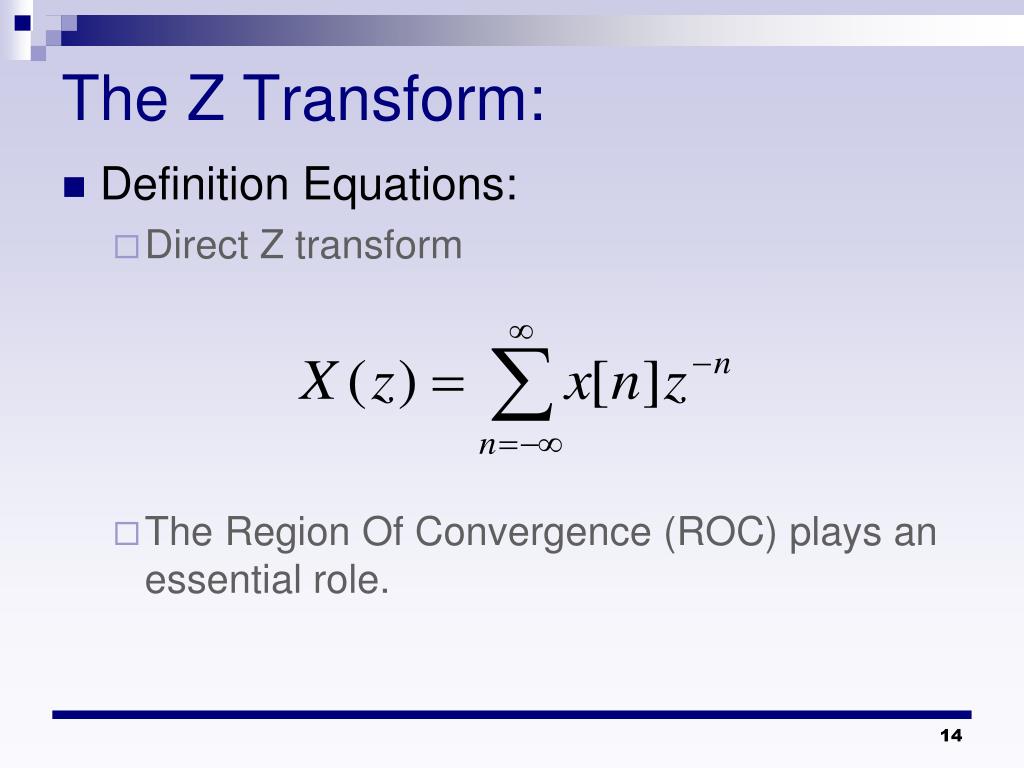 The Z Transform:

Definition Equations:

Direct Z transform

$X(z) = \sum_{n=-\infty}^{\infty} x[n]z^{-n}$

The Region Of Convergence (ROC) plays an essential role.

14